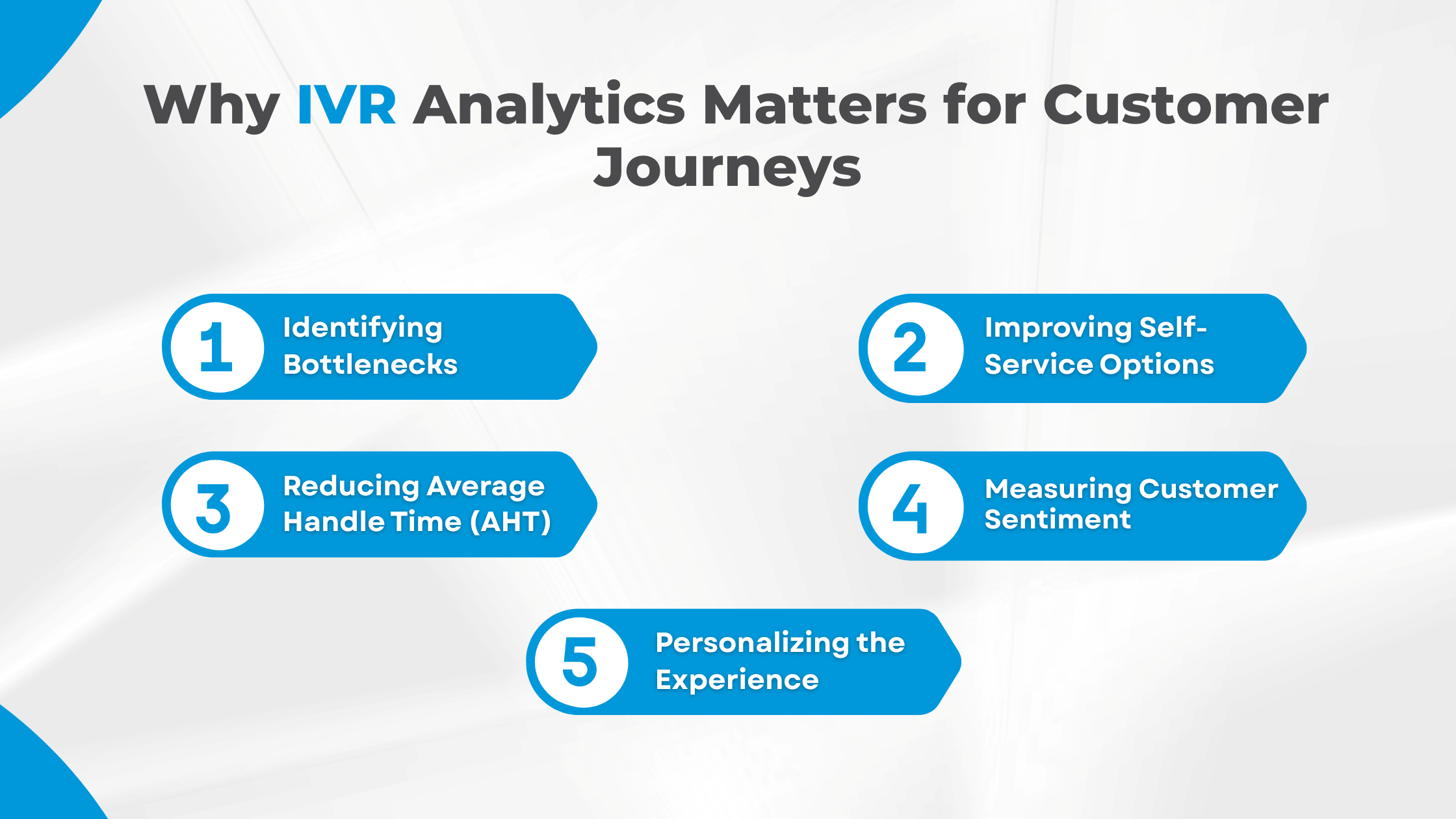 Why IVR Analytics Matters for Customer Journeys

1 Identifying Bottlenecks

2 Improving Self-Service Options

3 Reducing Average Handle Time (AHT)

4 Measuring Customer Sentiment

5 Personalizing the Experience